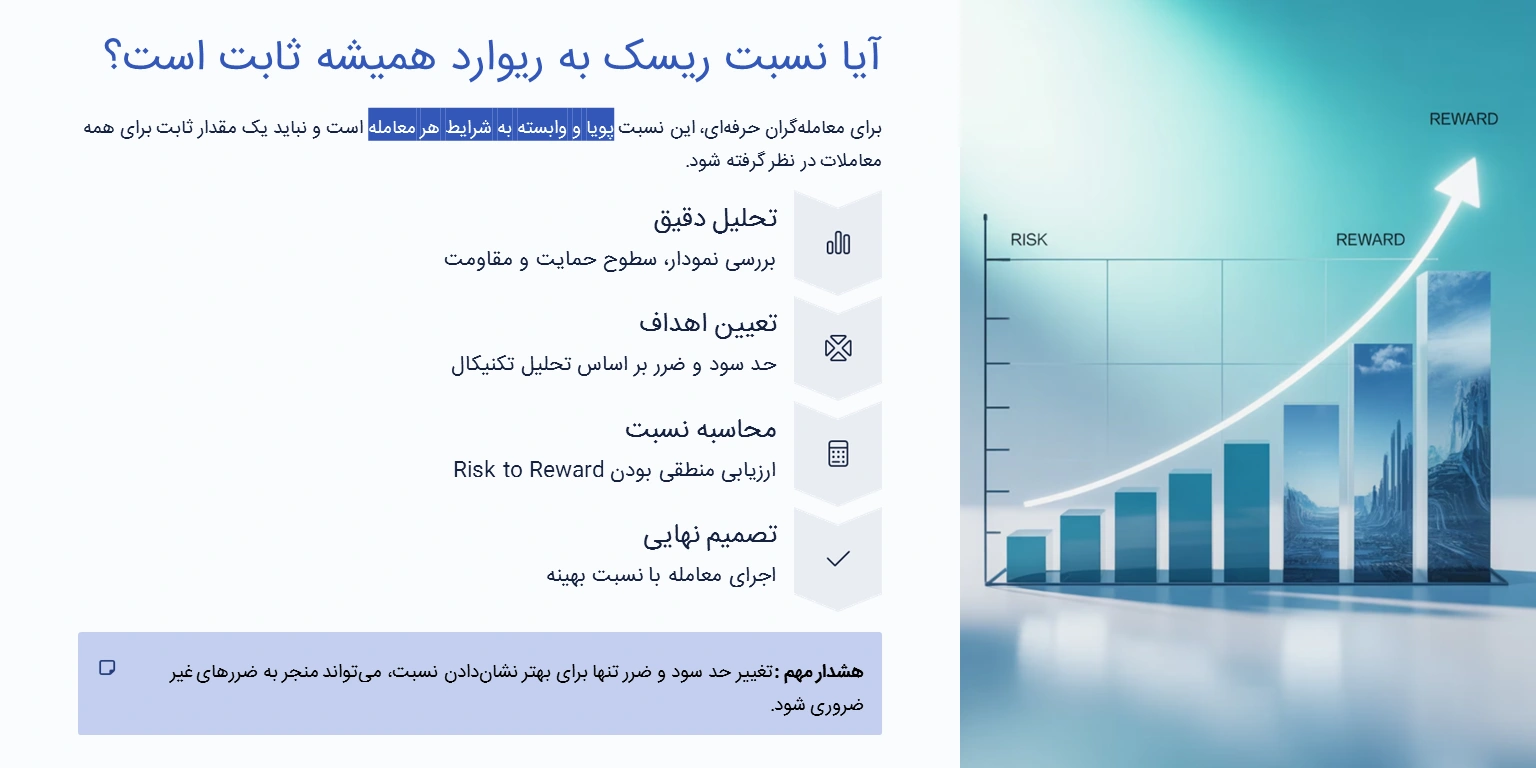 آیا نسبت ریسک به ریوارد همیشه ثابت است؟

برای معامله‌گران حرفه‌ای، این نسبت پویا و وابسته به شرایط هر معامله است و نباید یک مقدار ثابت برای همه معاملات در نظر گرفته شود.

تحلیل دقیق
بررسی نمودار، سطوح حمایت و مقاومت

تعیین اهداف
حد سود و ضرر بر اساس تحلیل تکنیکال

محاسبه نسبت
ارزیابی منطقی بودن Risk to Reward

تصمیم نهایی
اجرای معامله با نسبت بهینه

هشدار مهم: تغییر حد سود و ضرر تنها برای بهتر نشان‌دادن نسبت، می‌تواند منجر به ضررهای غیر ضروری شود.

REWARD
RISK
REWARD